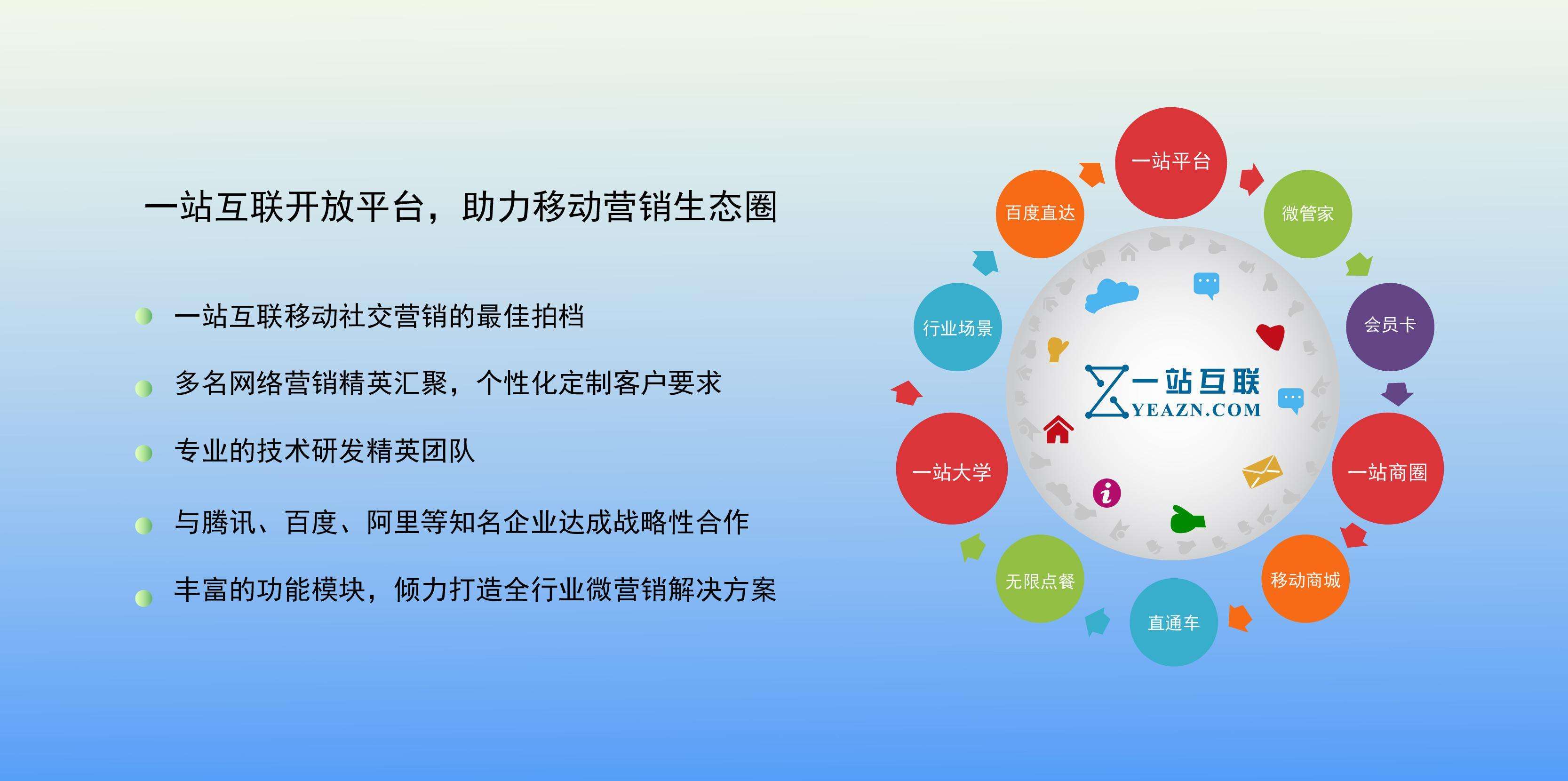 一站互联开放平台，助力移动营销生态圈

一站互联移动社交营销的最佳拍档

多名网络营销精英汇聚，个性化定制客户要求

专业的技术研发精英团队

与腾讯、百度、阿里等知名企业达成战略性合作

丰富的功能模块，倾力打造全行业微营销解决方案

一站平台

微管家

会员卡

一站商圈

移动商城

直通车

无限点餐

一站大学

行业场景

百度直达

一站互联
YEAZN.COM